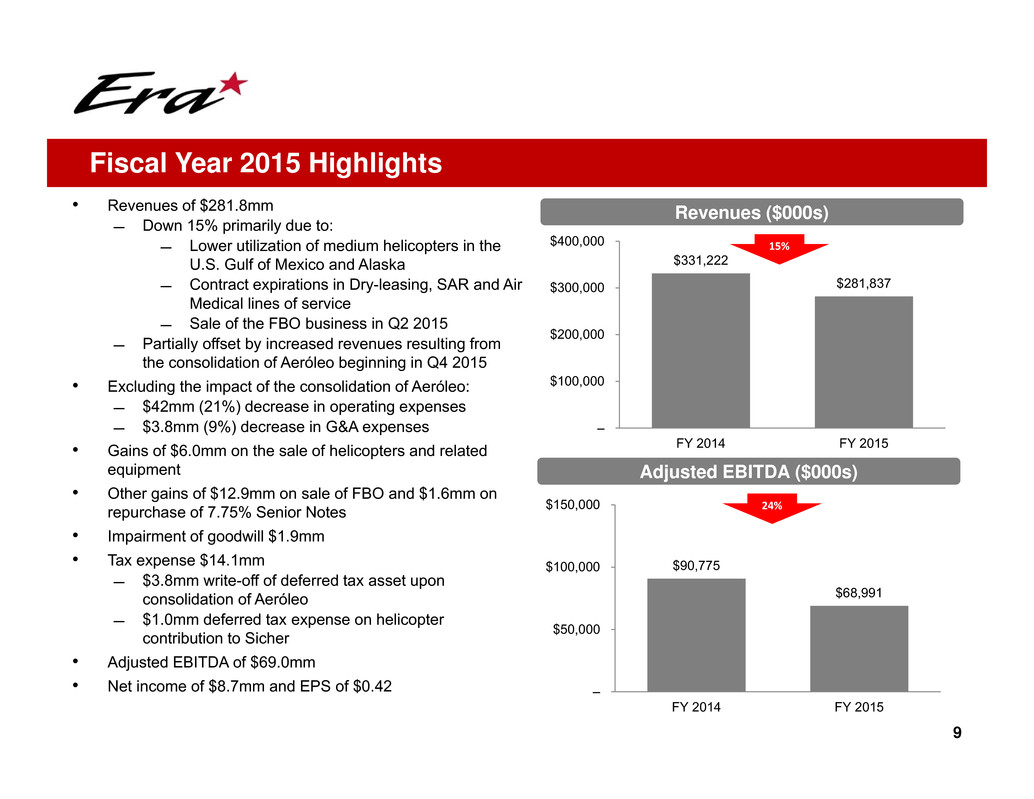 Era

Fiscal Year 2015 Highlights

• Revenues of $281.8mm
– Down 15% primarily due to:
– Lower utilization of medium helicopters in the U.S. Gulf of Mexico and Alaska
– Contract expirations in Dry-leasing, SAR and Air Medical lines of service
– Sale of the FBO business in Q2 2015
– Partially offset by increased revenues resulting from the consolidation of Aeróleo beginning in Q4 2015
• Excluding the impact of the consolidation of Aeróleo:
– $42mm (21%) decrease in operating expenses
– $3.8mm (9%) decrease in G&A expenses
• Gains of $6.0mm on the sale of helicopters and related equipment
• Other gains of $12.9mm on sale of FBO and $1.6mm on repurchase of 7.75% Senior Notes
• Impairment of goodwill $1.9mm
• Tax expense $14.1mm
– $3.8mm write-off of deferred tax asset upon consolidation of Aeróleo
– $1.0mm deferred tax expense on helicopter contribution to Sicher
• Adjusted EBITDA of $69.0mm
• Net income of $8.7mm and EPS of $0.42

Revenues ($000s)

$400,000
$300,000
$200,000
$100,000
–
15%
$331,222
$281,837
FY 2014
FY 2015

Adjusted EBITDA ($000s)

$150,000
$100,000
$50,000
–
24%
$90,775
$68,991
FY 2014
FY 2015

9